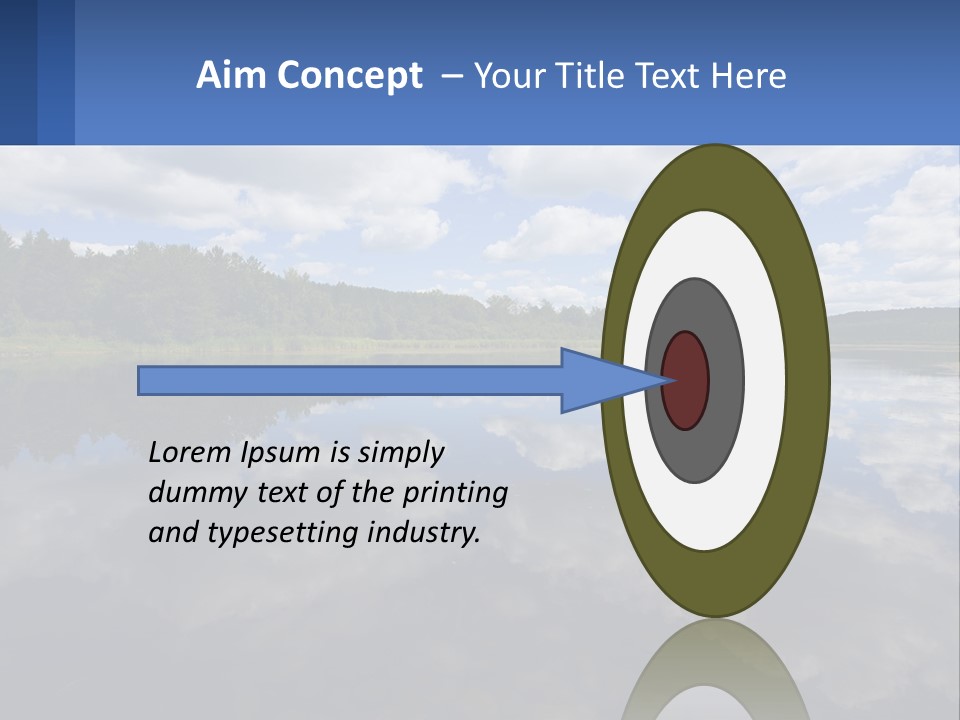 Aim Concept – Your Title Text Here

Lorem Ipsum is simply dummy text of the printing and typesetting industry.